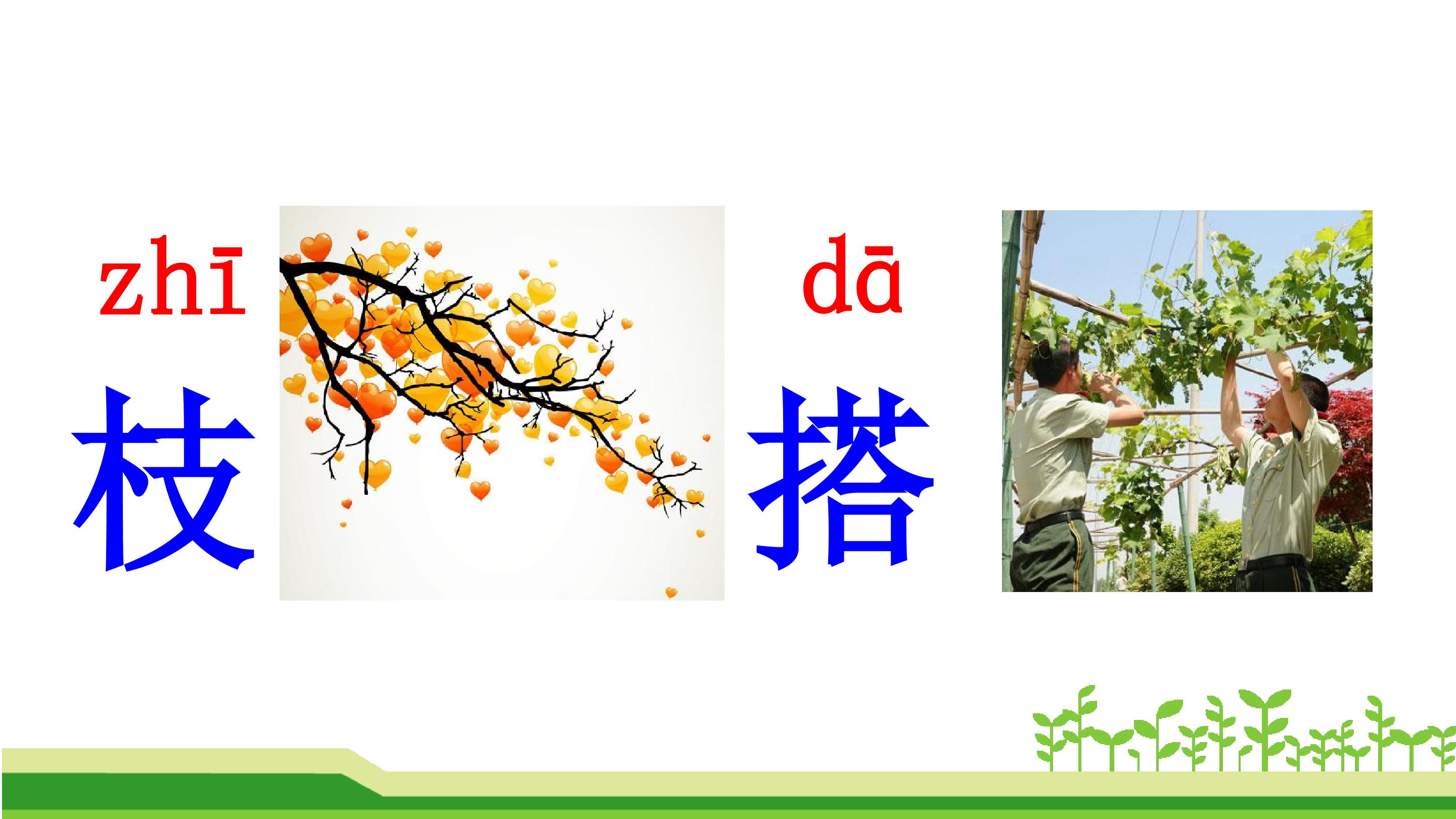 zhī
枝

dā
搭